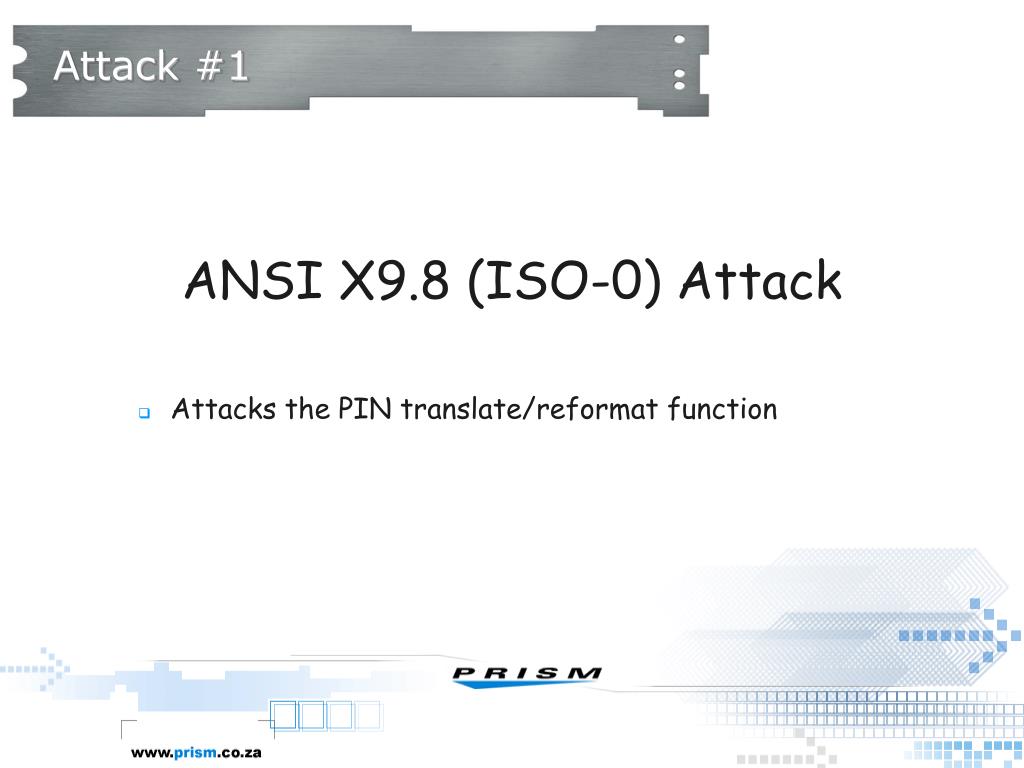 Attack #1

ANSI X9.8 (ISO-0) Attack

Attacks the PIN translate/reformat function

PRISM

www.prism.co.za